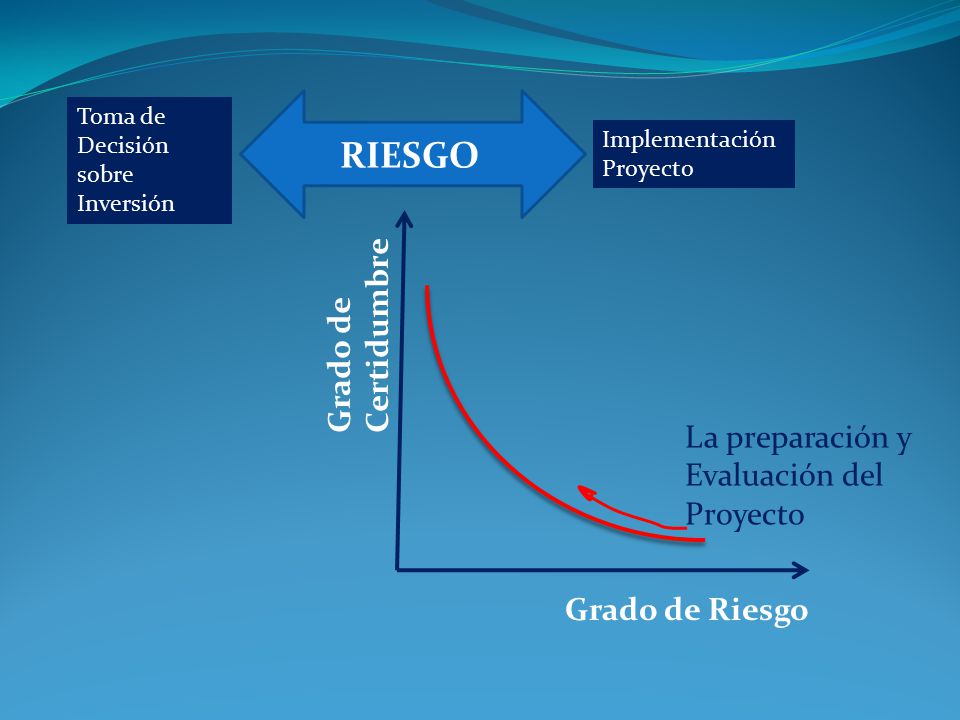 Toma de Decisión sobre Inversión

RIESGO

Implementación Proyecto

Grado de Certidumbre

La preparación y Evaluación del Proyecto

Grado de Riesgo